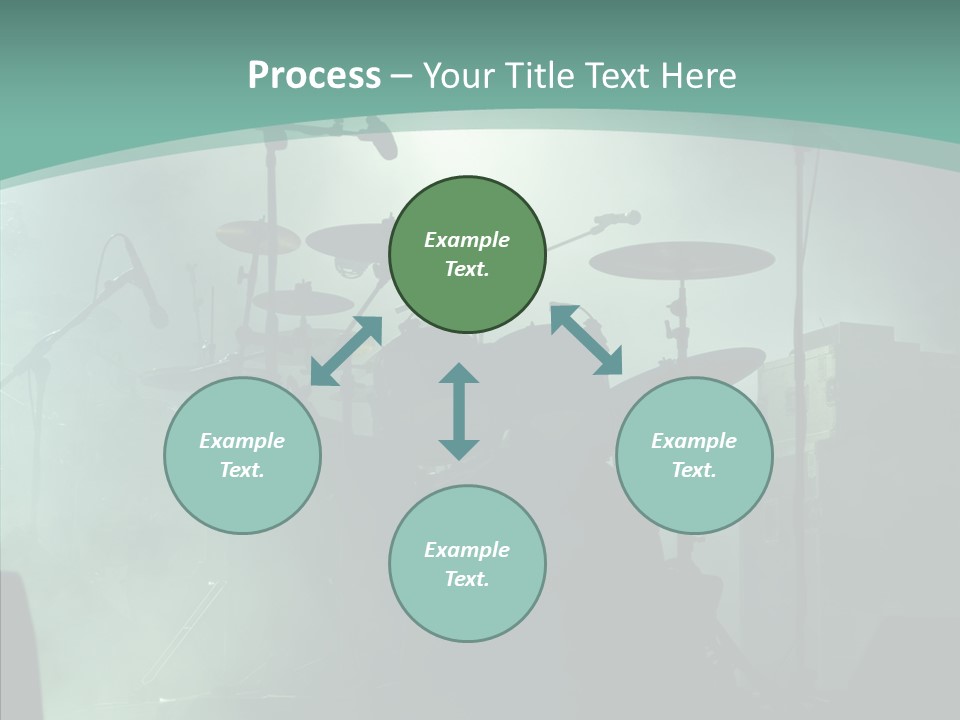 Process – Your Title Text Here

Example Text.

Example Text.

Example Text.

Example Text.